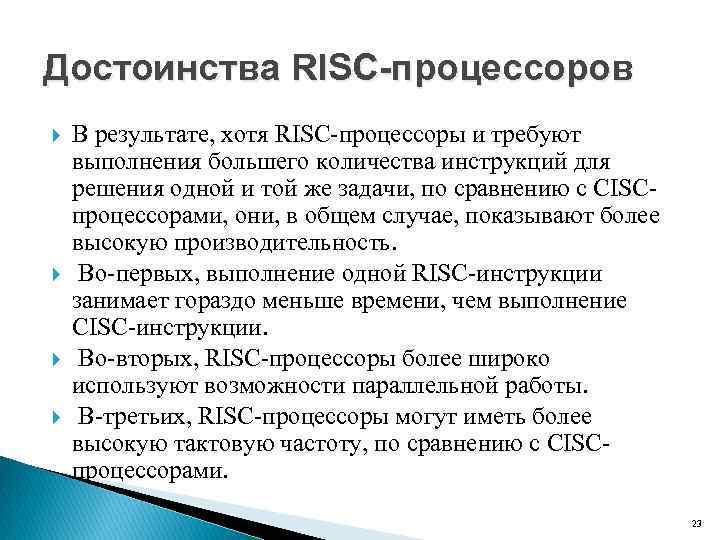 Достоинства RISC-процессоров

В результате, хотя RISC-процессоры и требуют выполнения большего количества инструкций для решения одной и той же задачи, по сравнению с CISC-процессорами, они, в общем случае, показывают более высокую производительность.

Во-первых, выполнение одной RISC-инструкции занимает гораздо меньше времени, чем выполнение CISC-инструкции.

Во-вторых, RISC-процессоры более широко используют возможности параллельной работы.

В-третьих, RISC-процессоры могут иметь более высокую тактовую частоту, по сравнению с CISC-процессорами.

23